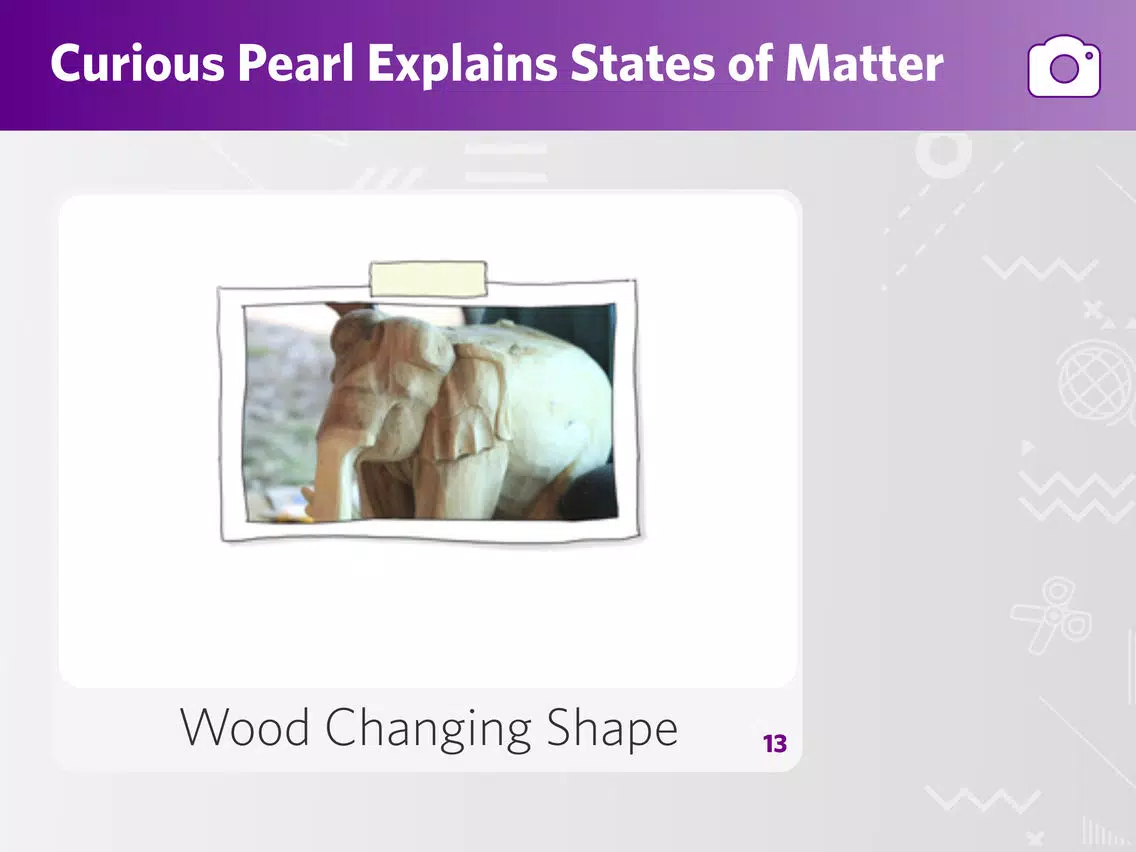 Curious Pearl Explains States of Matter

Wood Changing Shape

13